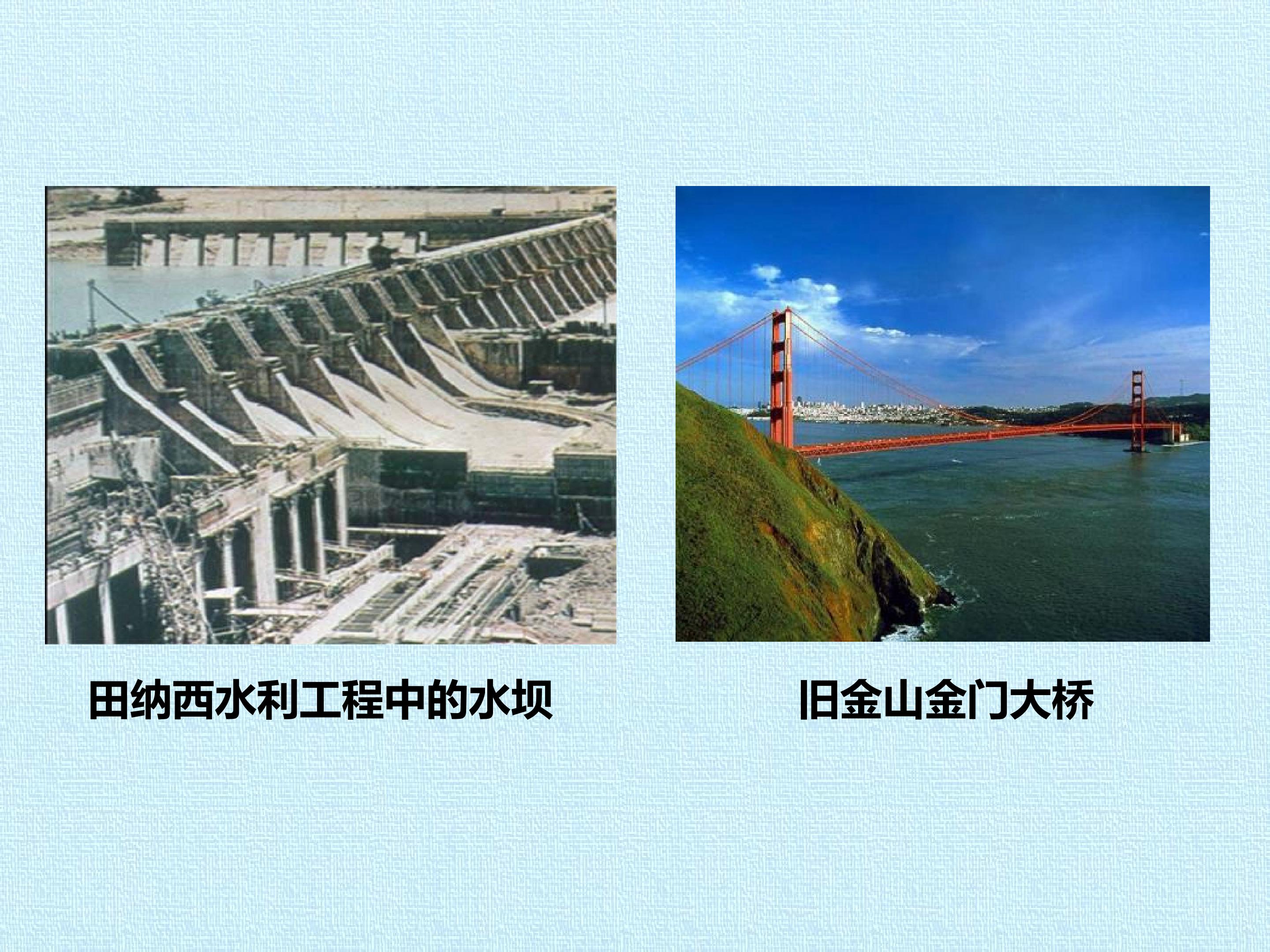 田纳西水利工程中的水坝

旧金山金门大桥